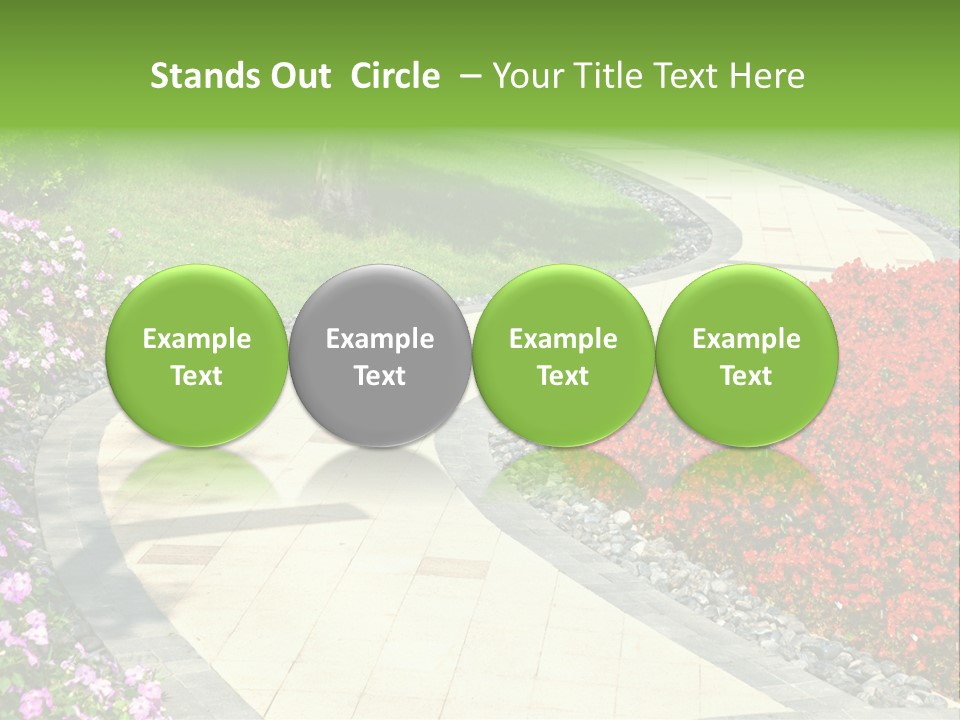 Stands Out Circle – Your Title Text Here

Example Text

Example Text

Example Text

Example Text